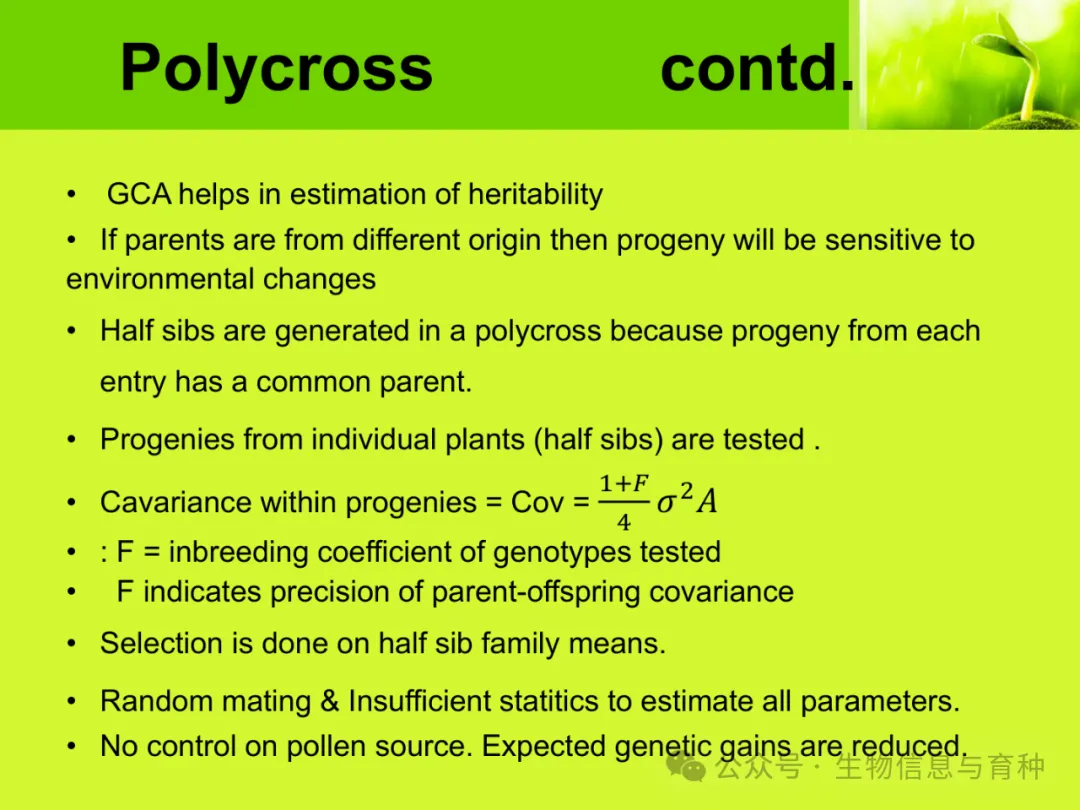 Polycross contd.

• GCA helps in estimation of heritability

• If parents are from different origin then progeny will be sensitive to environmental changes

• Half sibs are generated in a polycross because progeny from each entry has a common parent.

• Progenies from individual plants (half sibs) are tested .

• Cavariance within progenies = Cov = $\frac{1+F}{4}\sigma^2 A$

• : F = inbreeding coefficient of genotypes tested

• F indicates precision of parent-offspring covariance

• Selection is done on half sib family means.

• Random mating & Insufficient statitics to estimate all parameters.

• No control on pollen source. Expected genetic gains are reduced.

公众号 · 生物信息与育种